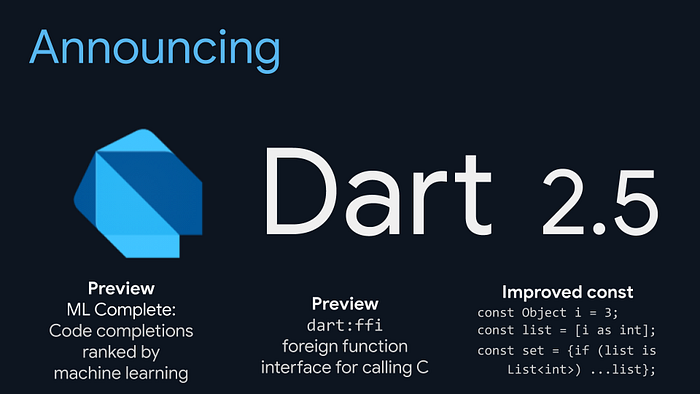 Announcing

Dart 2.5

Preview
ML Complete:
Code completions ranked by machine learning

Preview
dart:ffi
foreign function interface for calling C

Improved const
const Object i = 3;
const list = [i as int];
const set = {if (list is List<int>) ...list};